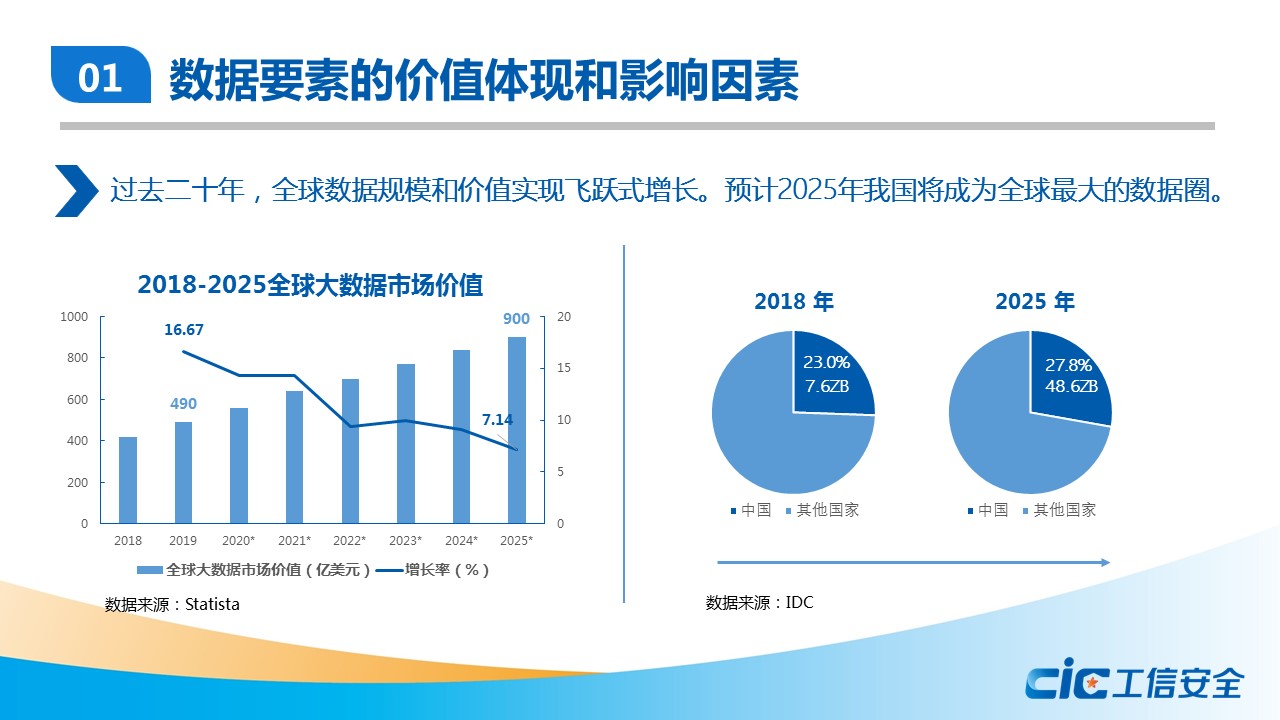 01 数据要素的价值体现和影响因素

过去二十年，全球数据规模和价值实现飞跃式增长。预计2025年我国将成为全球最大的数据圈。

2018-2025全球大数据市场价值

1000
800
600
400
200
0

20
15
10
5
0

16.67
490
900
7.14

2018 2019 2020* 2021* 2022* 2023* 2024* 2025*

全球大数据市场价值（亿美元） 增长率（%）

数据来源：Statista

2018 年
23.0%
7.6ZB
中国 其他国家

2025 年
27.8%
48.6ZB
中国 其他国家

数据来源：IDC

CIC 工信安全